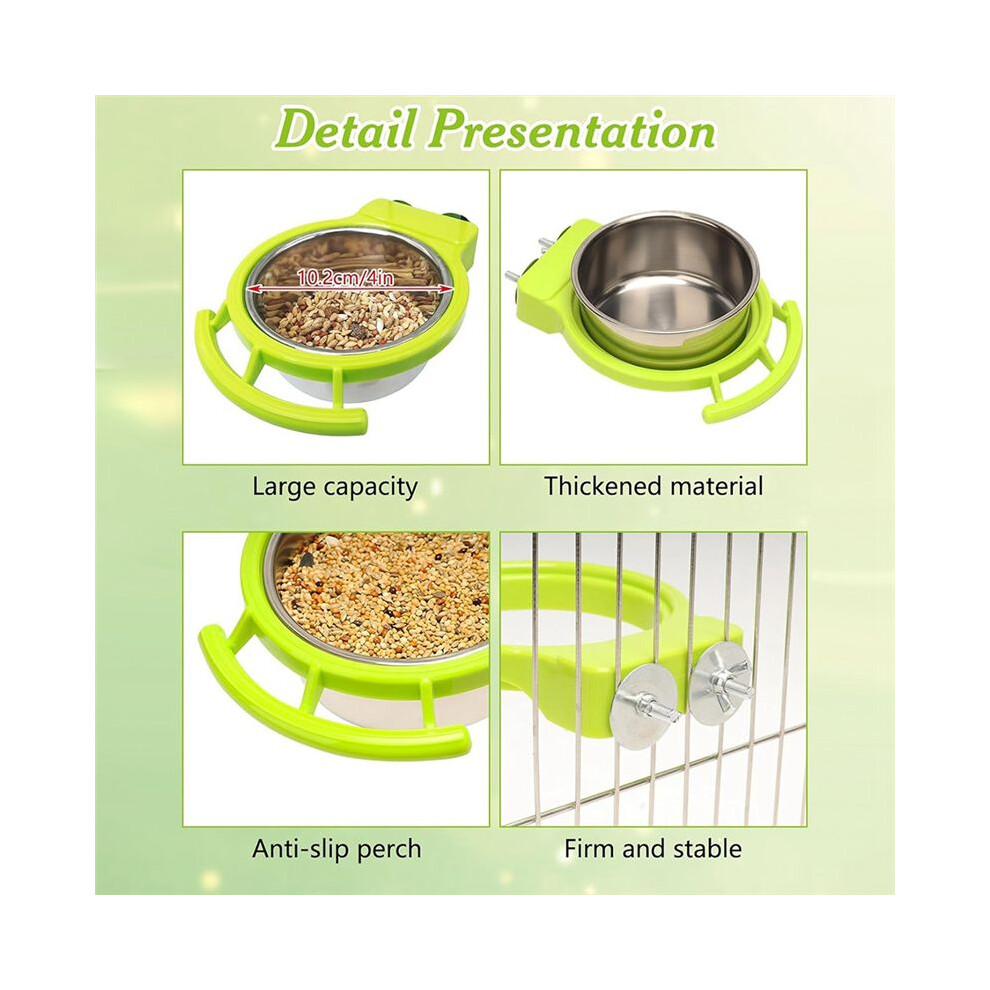 Detail Presentation

10.2cm/4in

Large capacity

Thickened material

Anti-slip perch

Firm and stable